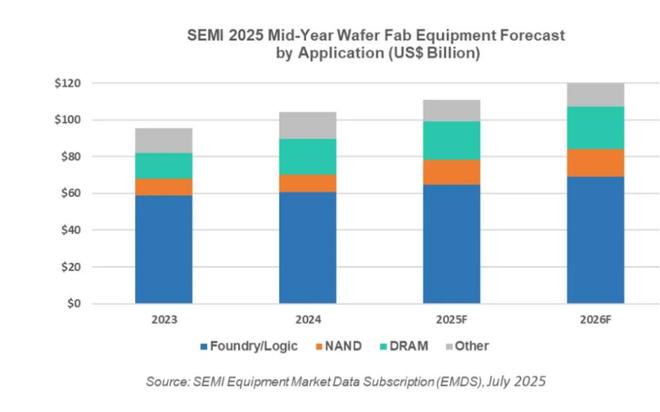 SEMI 2025 Mid-Year Wafer Fab Equipment Forecast by Application (US$ Billion)

$120
$100
$80
$60
$40
$20
$0

2023
2024
2025F
2026F

Foundry/Logic NAND DRAM Other

Source: SEMI Equipment Market Data Subscription (EMDS), July 2025